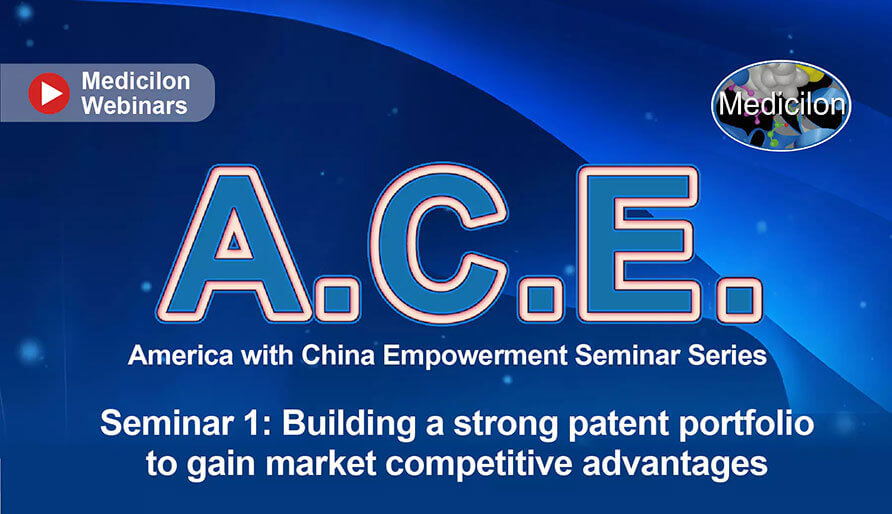 Medicilon Webinars

Medicilon

A.C.E.

America with China Empowerment Seminar Series

Seminar 1: Building a strong patent portfolio to gain market competitive advantages